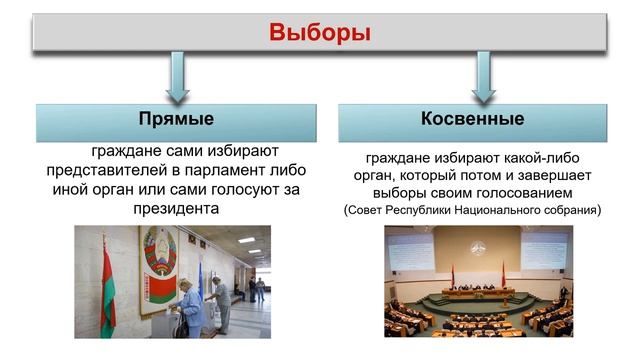 Выборы

Прямые

граждане сами избирают представителей в парламент либо иной орган или сами голосуют за президента

Косвенные

граждане избирают какой-либо орган, который потом и завершает выборы своим голосованием (Совет Республики Национального собрания)